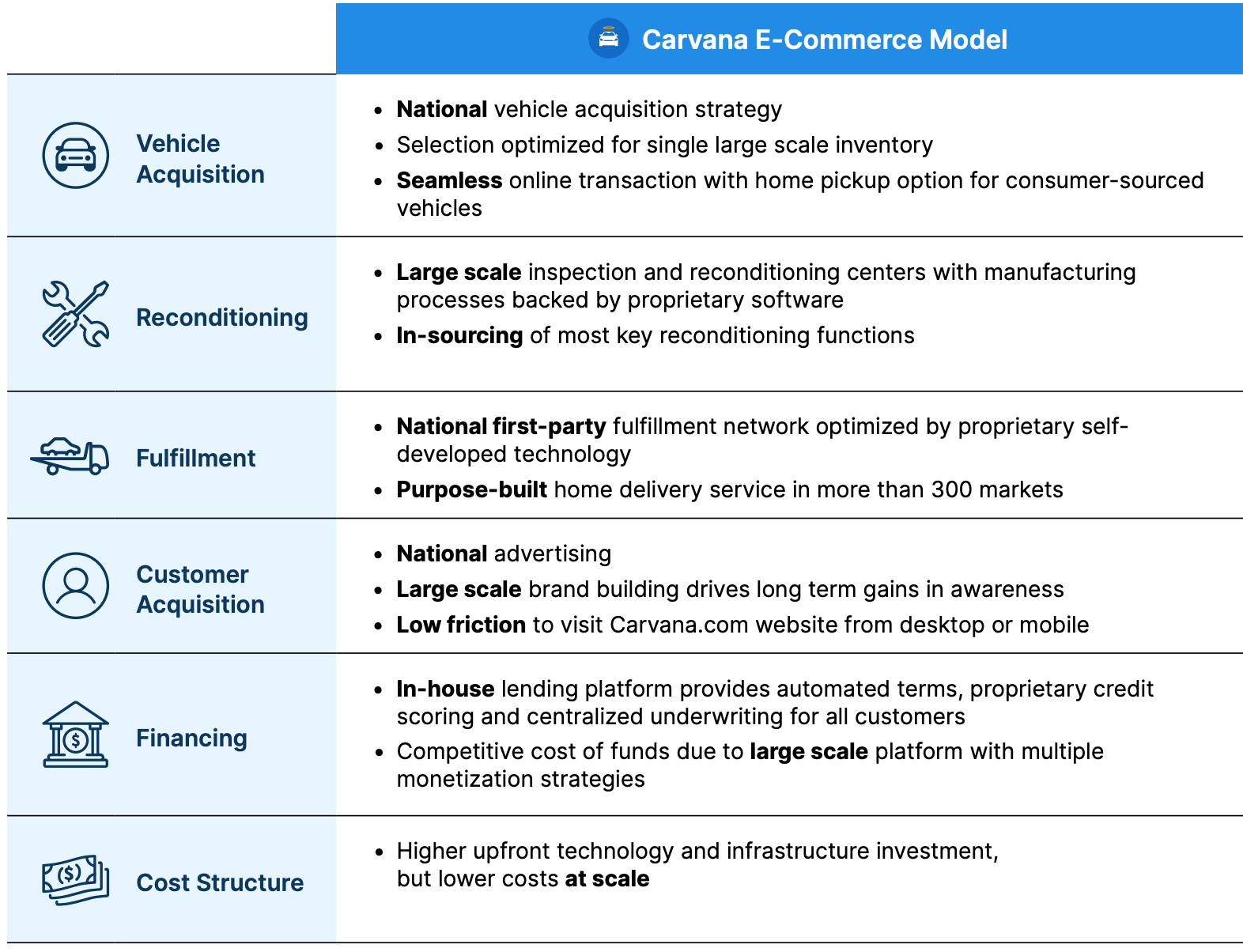 | | Carvana E-Commerce Model |
|---|---|
| Vehicle Acquisition | • National vehicle acquisition strategy • Selection optimized for single large scale inventory • Seamless online transaction with home pickup option for consumer-sourced vehicles |
| Reconditioning | • Large scale inspection and reconditioning centers with manufacturing processes backed by proprietary software • In-sourcing of most key reconditioning functions |
| Fulfillment | • National first-party fulfillment network optimized by proprietary self-developed technology • Purpose-built home delivery service in more than 300 markets |
| Customer Acquisition | • National advertising • Large scale brand building drives long term gains in awareness • Low friction to visit Carvana.com website from desktop or mobile |
| Financing | • In-house lending platform provides automated terms, proprietary credit scoring and centralized underwriting for all customers • Competitive cost of funds due to large scale platform with multiple monetization strategies |
| Cost Structure | • Higher upfront technology and infrastructure investment, but lower costs at scale |